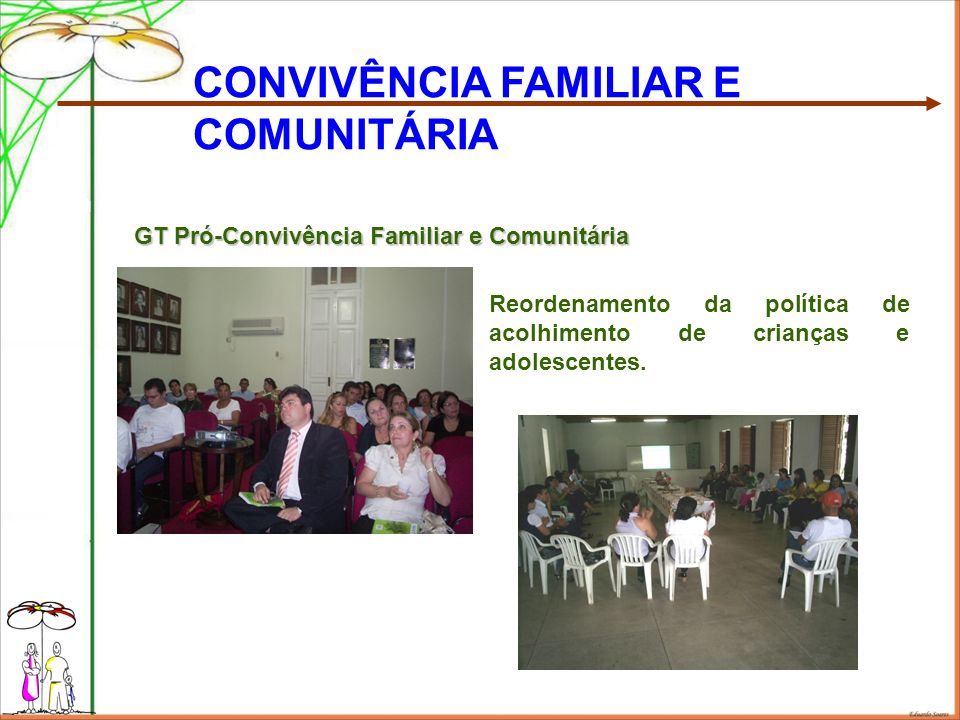 CONVIVÊNCIA FAMILIAR E COMUNITÁRIA

GT Pró-Convivência Familiar e Comunitária

Reordenamento da política de acolhimento de crianças e adolescentes.

Eduardo Soares